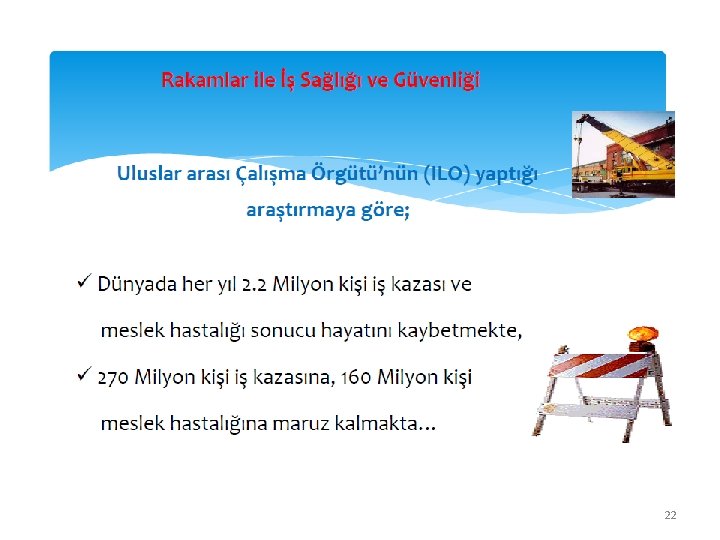 Rakamlar ile İş Sağlığı ve Güvenliği

Uluslar arası Çalışma Örgütü'nün (ILO) yaptığı araştırmaya göre;

✓ Dünyada her yıl 2.2 Milyon kişi iş kazası ve meslek hastalığı sonucu hayatını kaybetmekte,

✓ 270 Milyon kişi iş kazasına, 160 Milyon kişi meslek hastalığına maruz kalmakta…

22